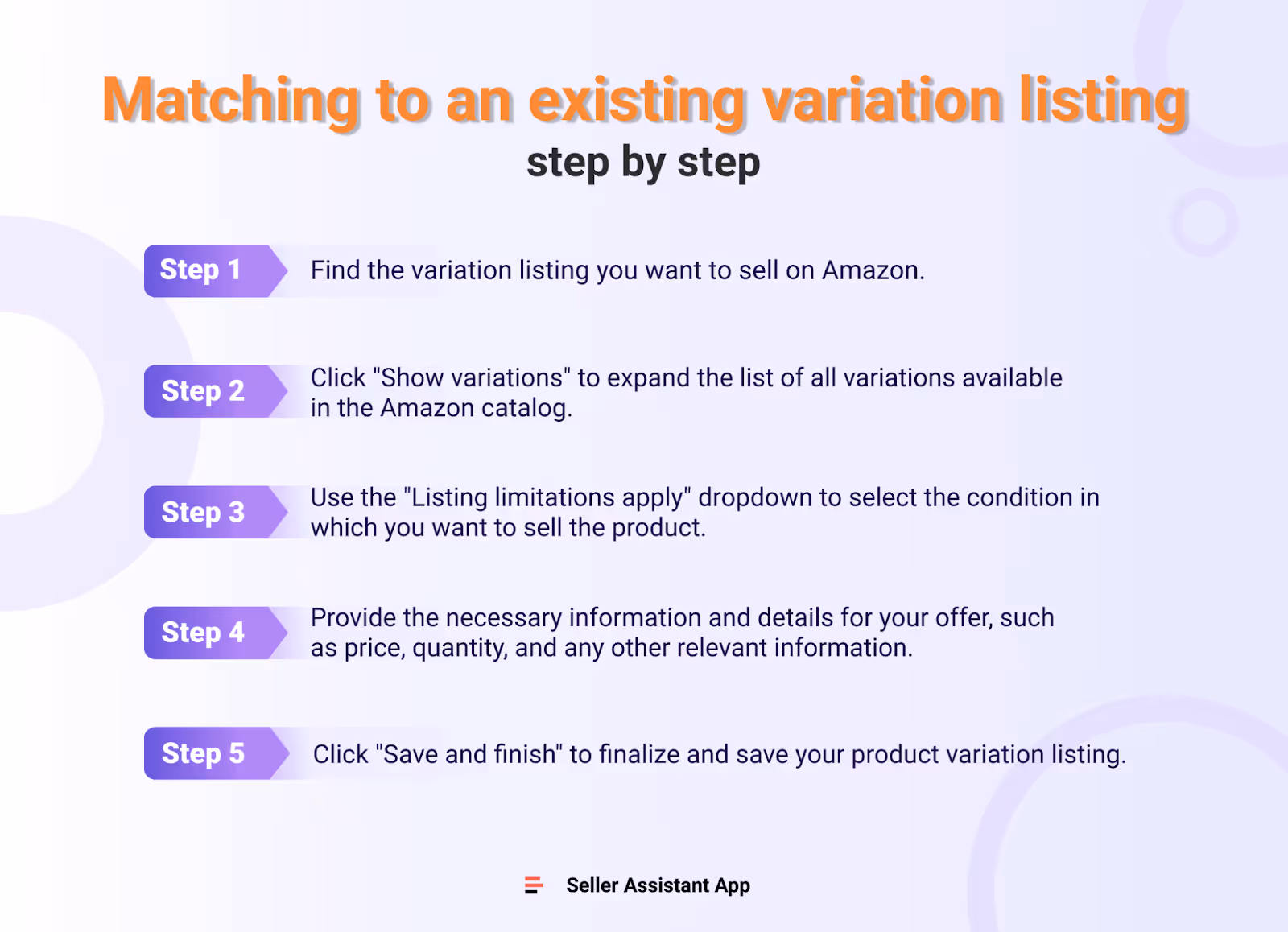 Matching to an existing variation listing
step by step

Step 1 Find the variation listing you want to sell on Amazon.

Step 2 Click "Show variations" to expand the list of all variations available in the Amazon catalog.

Step 3 Use the "Listing limitations apply" dropdown to select the condition in which you want to sell the product.

Step 4 Provide the necessary information and details for your offer, such as price, quantity, and any other relevant information.

Step 5 Click "Save and finish" to finalize and save your product variation listing.

Seller Assistant App